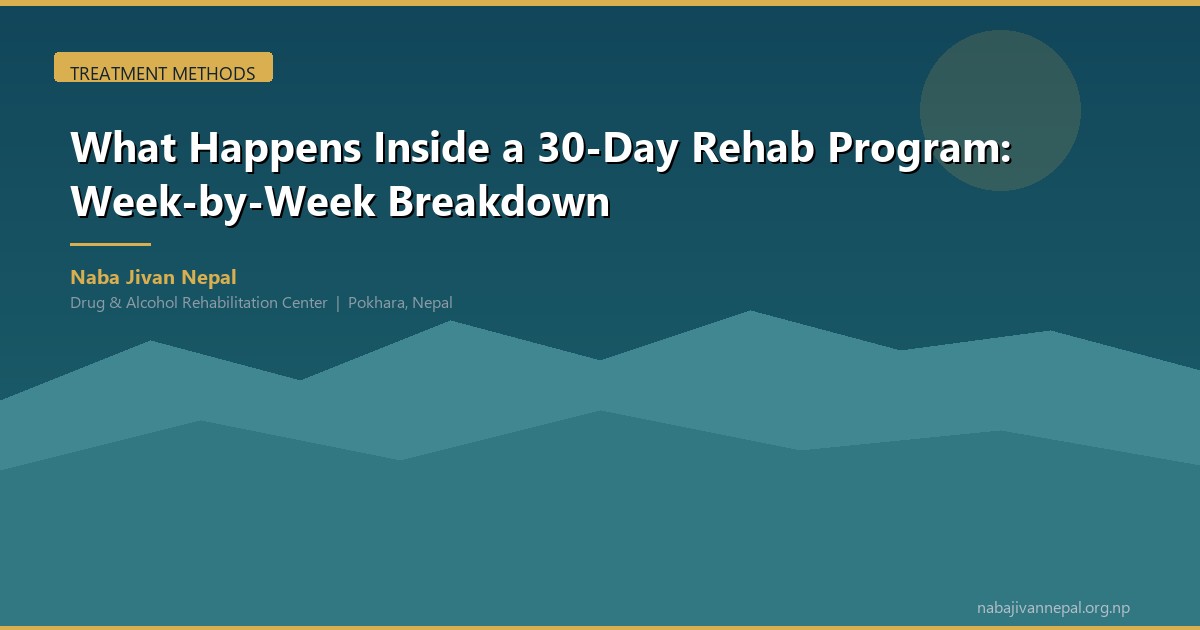 TREATMENT METHODS

What Happens Inside a 30-Day Rehab Program: Week-by-Week Breakdown

Naba Jivan Nepal

Drug & Alcohol Rehabilitation Center | Pokhara, Nepal

nabajivannepal.org.np